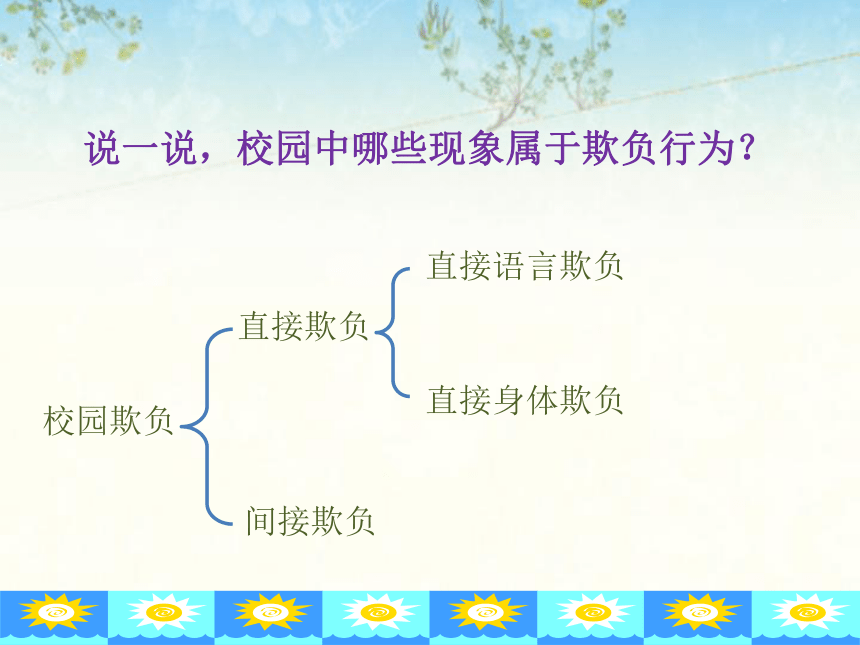 说一说，校园中哪些现象属于欺负行为？

校园欺负

直接欺负

直接语言欺负

直接身体欺负

间接欺负